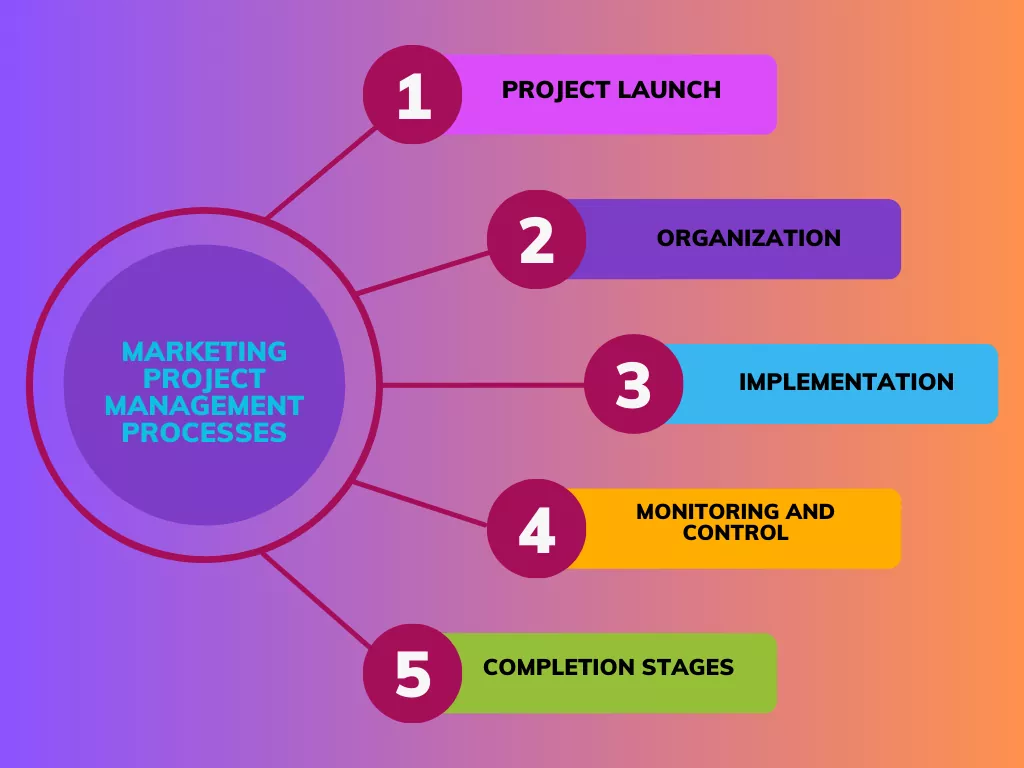 MARKETING PROJECT MANAGEMENT PROCESSES

1 PROJECT LAUNCH

2 ORGANIZATION

3 IMPLEMENTATION

4 MONITORING AND CONTROL

5 COMPLETION STAGES